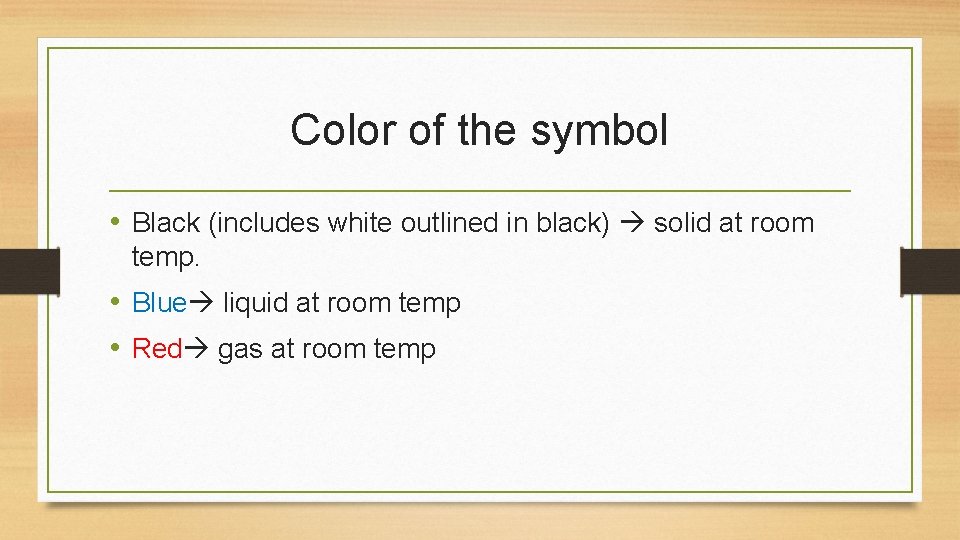 Color of the symbol

• Black (includes white outlined in black) → solid at room temp.

• Blue→ liquid at room temp

• Red→ gas at room temp